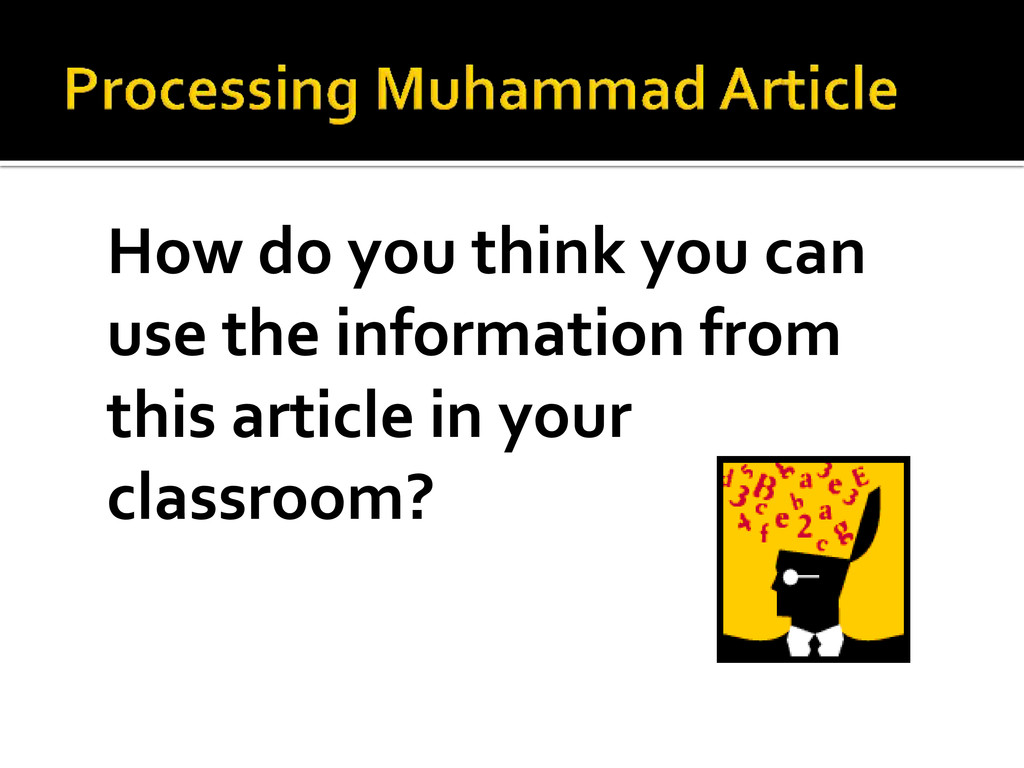 Processing Muhammad Article

How do you think you can use the information from this article in your classroom?